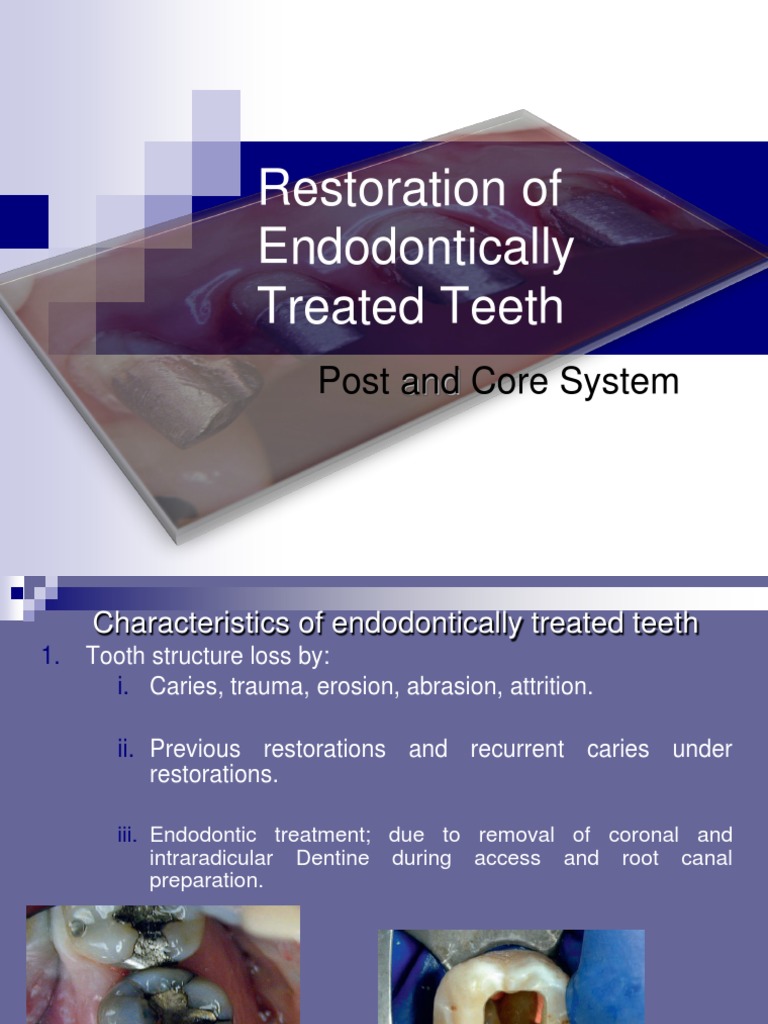 Restoration of Endodontically Treated Teeth

Post and Core System

Characteristics of endodontically treated teeth

1. Tooth structure loss by:

i. Caries, trauma, erosion, abrasion, attrition.

ii. Previous restorations and recurrent caries under restorations.

iii. Endodontic treatment; due to removal of coronal and intraradicular Dentine during access and root canal preparation.